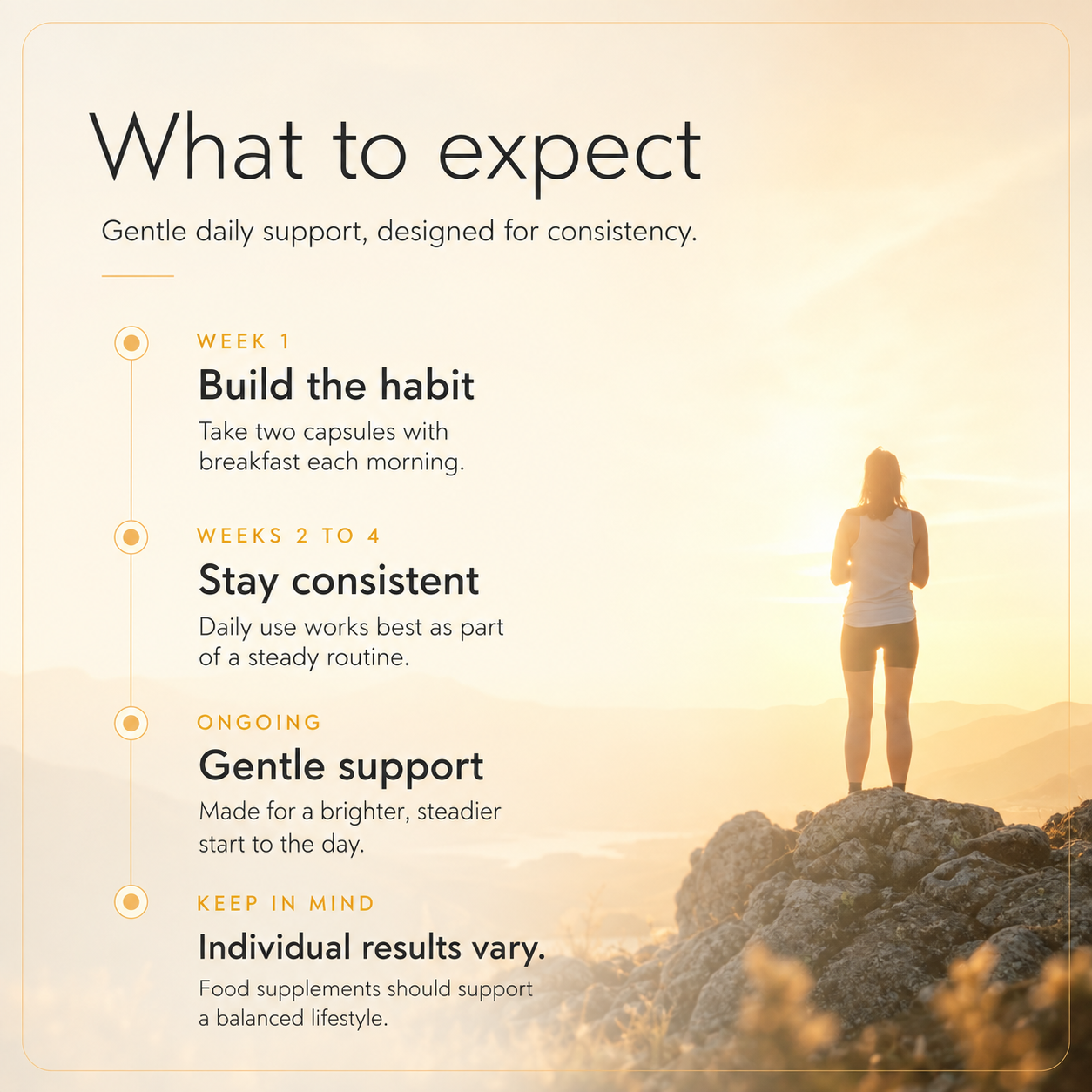 What to expect

Gentle daily support, designed for consistency.

WEEK 1

Build the habit

Take two capsules with breakfast each morning.

WEEKS 2 TO 4

Stay consistent

Daily use works best as part of a steady routine.

ONGOING

Gentle support

Made for a brighter, steadier start to the day.

KEEP IN MIND

Individual results vary.

Food supplements should support a balanced lifestyle.